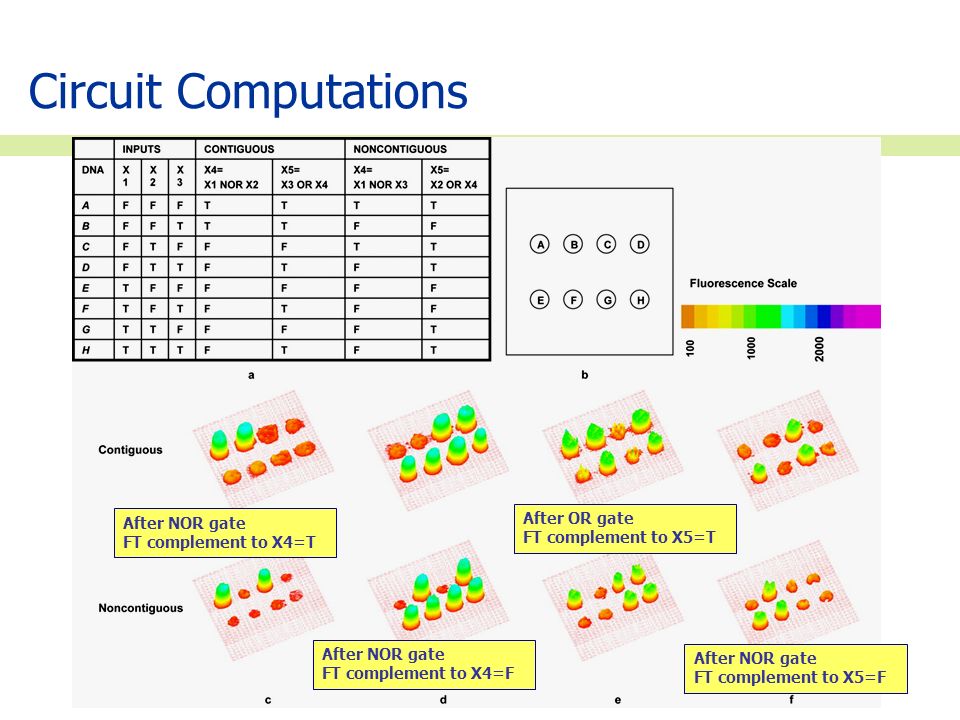 Circuit Computations

| | INPUTS | | | CONTIGUOUS | | NONCONTIGUOUS | |
|---|---|---|---|---|---|---|---|
| DNA | X 1 | X 2 | X 3 | X4= X1 NOR X2 | X5= X3 OR X4 | X4= X1 NOR X3 | X5= X2 OR X4 |
| A | F | F | F | T | T | T | T |
| B | F | F | T | T | T | F | F |
| C | F | T | F | F | F | T | T |
| D | F | T | T | F | T | F | T |
| E | T | F | F | F | F | F | F |
| F | T | F | T | F | T | F | F |
| G | T | T | F | F | F | F | T |
| H | T | T | T | F | T | F | T |

a

A B C D
E F G H

b

Fluorescence Scale

100 1000 2000

Contiguous

After NOR gate
FT complement to X4=T

After OR gate
FT complement to X5=T

Noncontiguous

After NOR gate
FT complement to X4=F

After NOR gate
FT complement to X5=F

c d e f